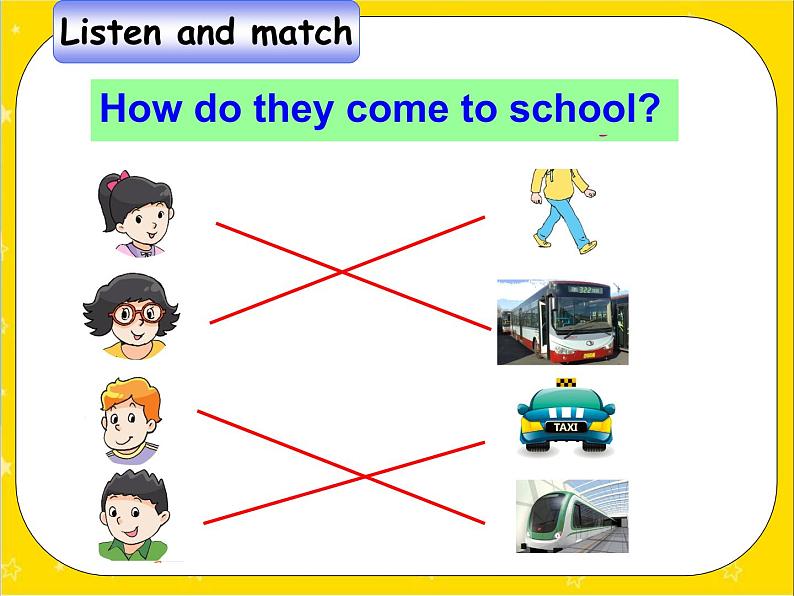 Listen and match

How do they come to school?

322

TAXI